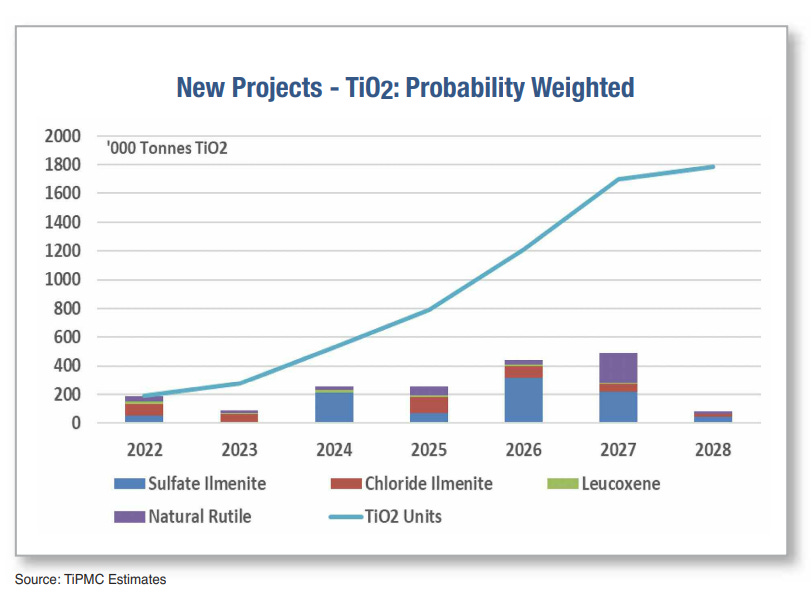 New Projects - TiO2: Probability Weighted

'000 Tonnes TiO2

2000
1800
1600
1400
1200
1000
800
600
400
200
0

2022 2023 2024 2025 2026 2027 2028

Sulfate Ilmenite
Chloride Ilmenite
Leucoxene
Natural Rutile
TiO2 Units

Source: TiPMC Estimates